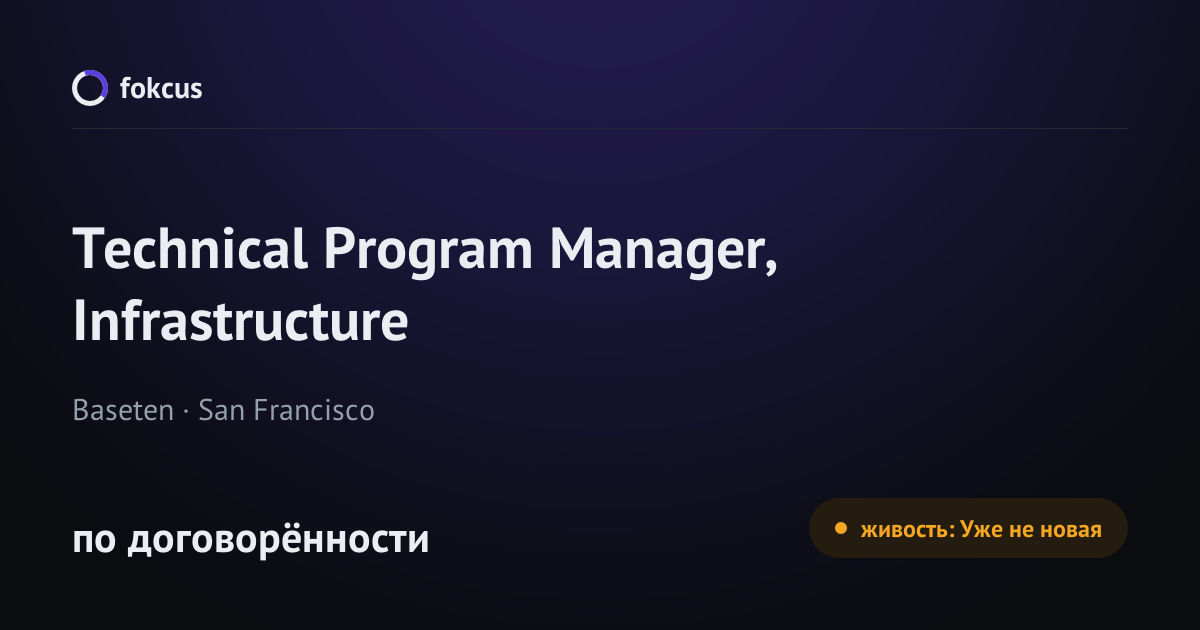 fokcus

Technical Program Manager, Infrastructure

Baseten · San Francisco

по договорённости

живость: Уже не новая